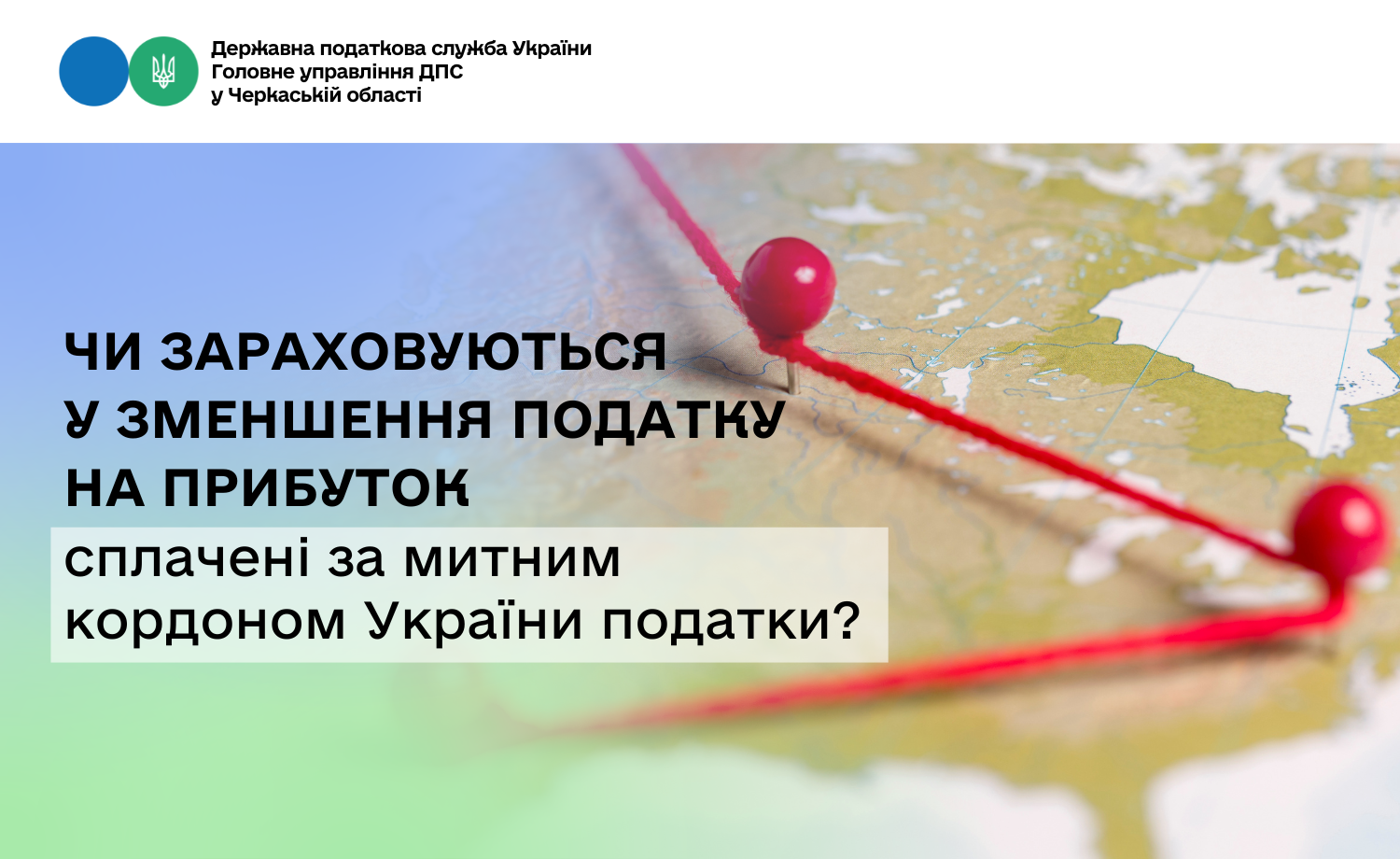 Державна податкова служба України
Головне управління ДПС
у Черкаській області

ЧИ ЗАРАХОВУЮТЬСЯ
У ЗМЕНШЕННЯ ПОДАТКУ
НА ПРИБУТОК

сплачені за митним
кордоном України податки?